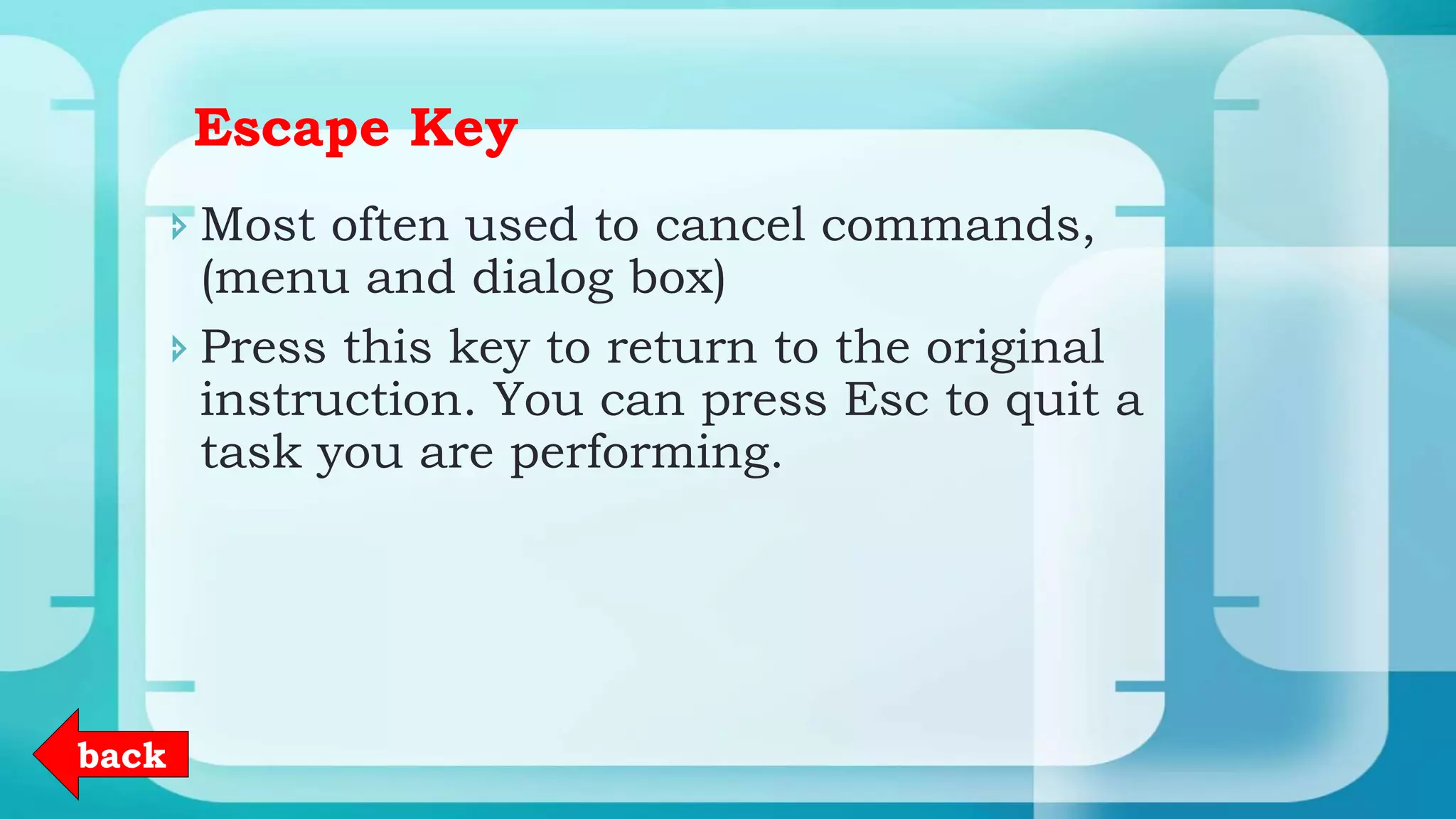 Escape Key

Most often used to cancel commands, (menu and dialog box)

Press this key to return to the original instruction. You can press Esc to quit a task you are performing.

back